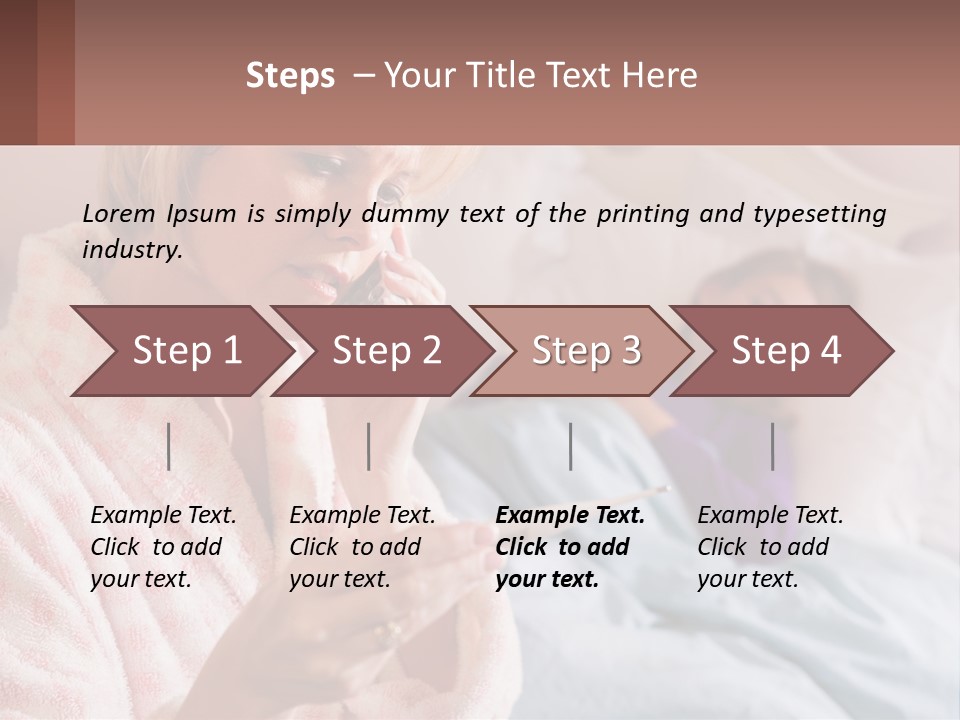 Steps – Your Title Text Here

Lorem Ipsum is simply dummy text of the printing and typesetting industry.

Step 1

Step 2

Step 3

Step 4

Example Text. Click to add your text.

Example Text. Click to add your text.

Example Text. Click to add your text.

Example Text. Click to add your text.